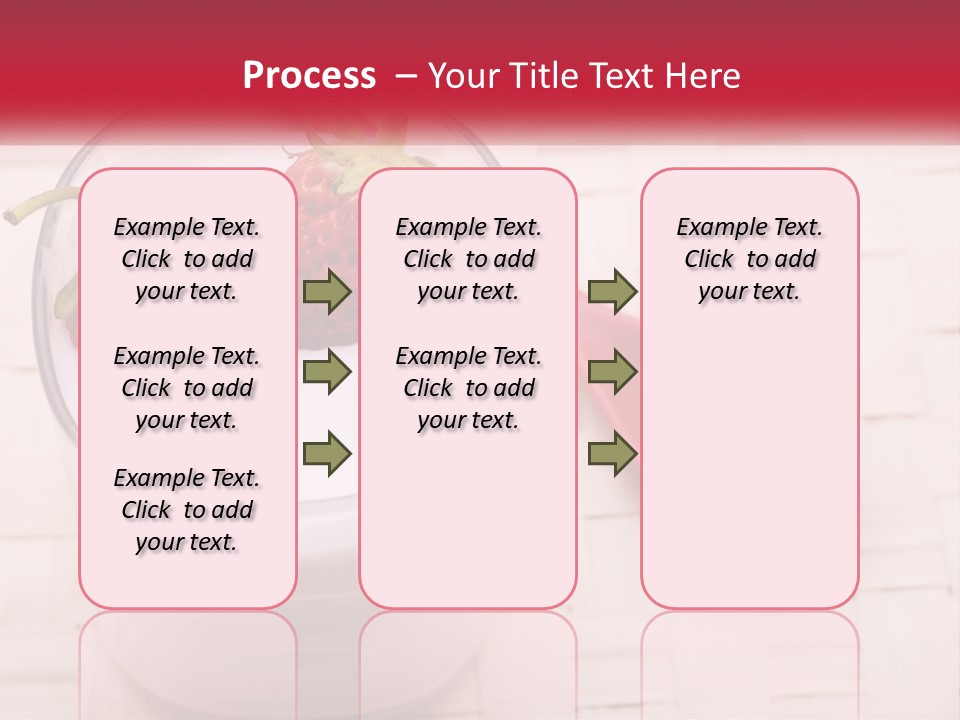 Process – Your Title Text Here

Example Text. Click to add your text.

Example Text. Click to add your text.

Example Text. Click to add your text.

Example Text. Click to add your text.

Example Text. Click to add your text.

Example Text. Click to add your text.